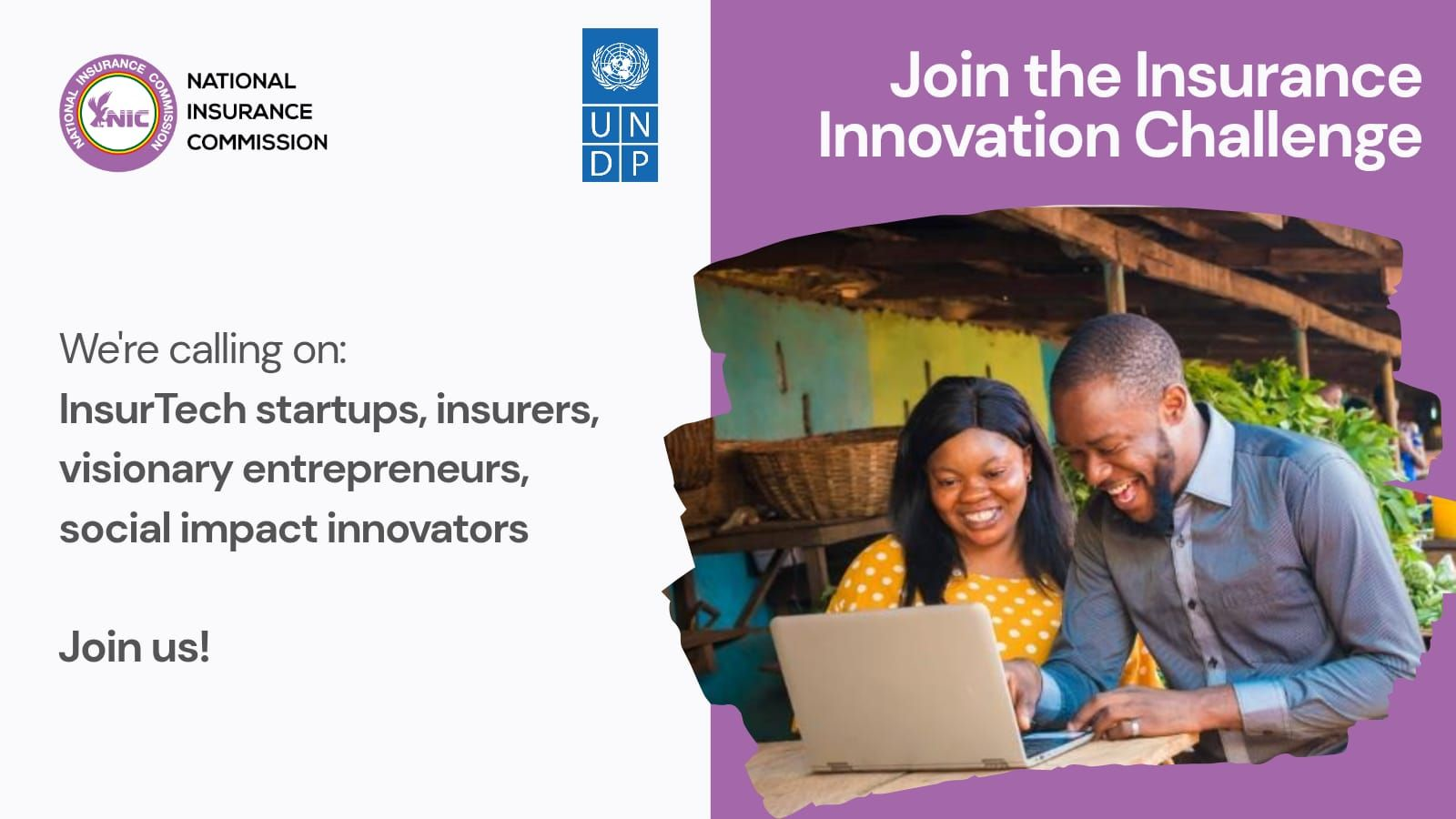 NATIONAL INSURANCE COMMISSION

NIC

NATIONAL INSURANCE COMMISSION

UNDP

Join the Insurance Innovation Challenge

We're calling on:
InsurTech startups, insurers, visionary entrepreneurs, social impact innovators

Join us!